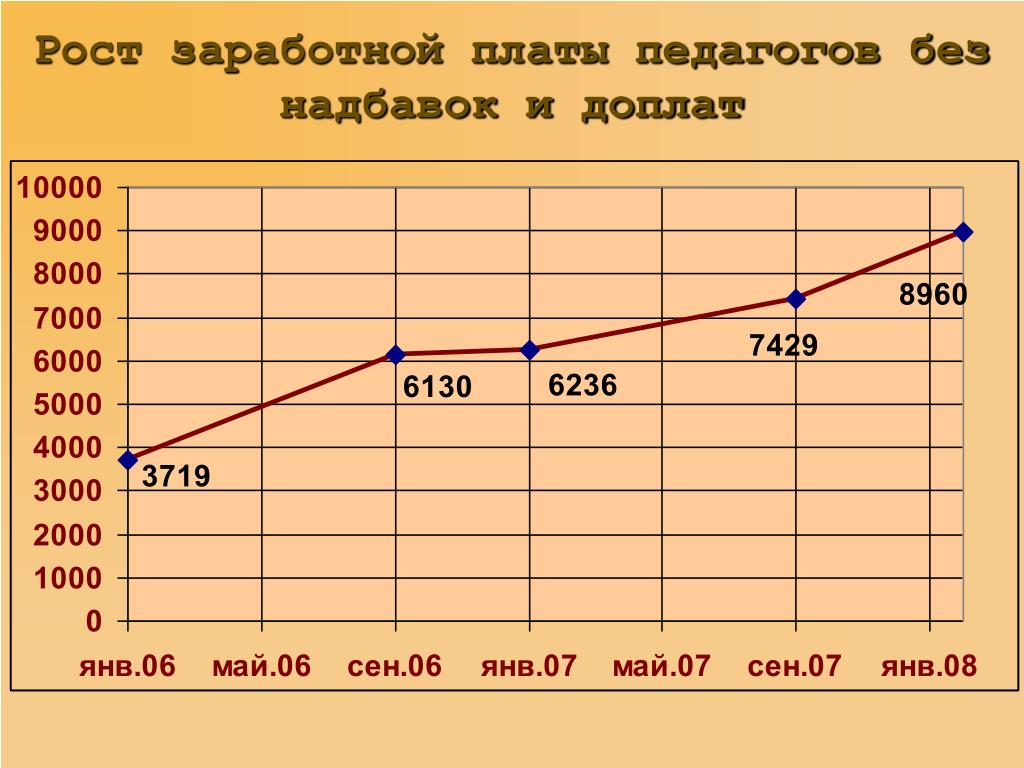 Рост заработной платы педагогов без надбавок и доплат

10000
9000
8000
7000
6000
5000
4000
3000
2000
1000
0

3719
6130
6236
7429
8960

янв.06 май.06 сен.06 янв.07 май.07 сен.07 янв.08